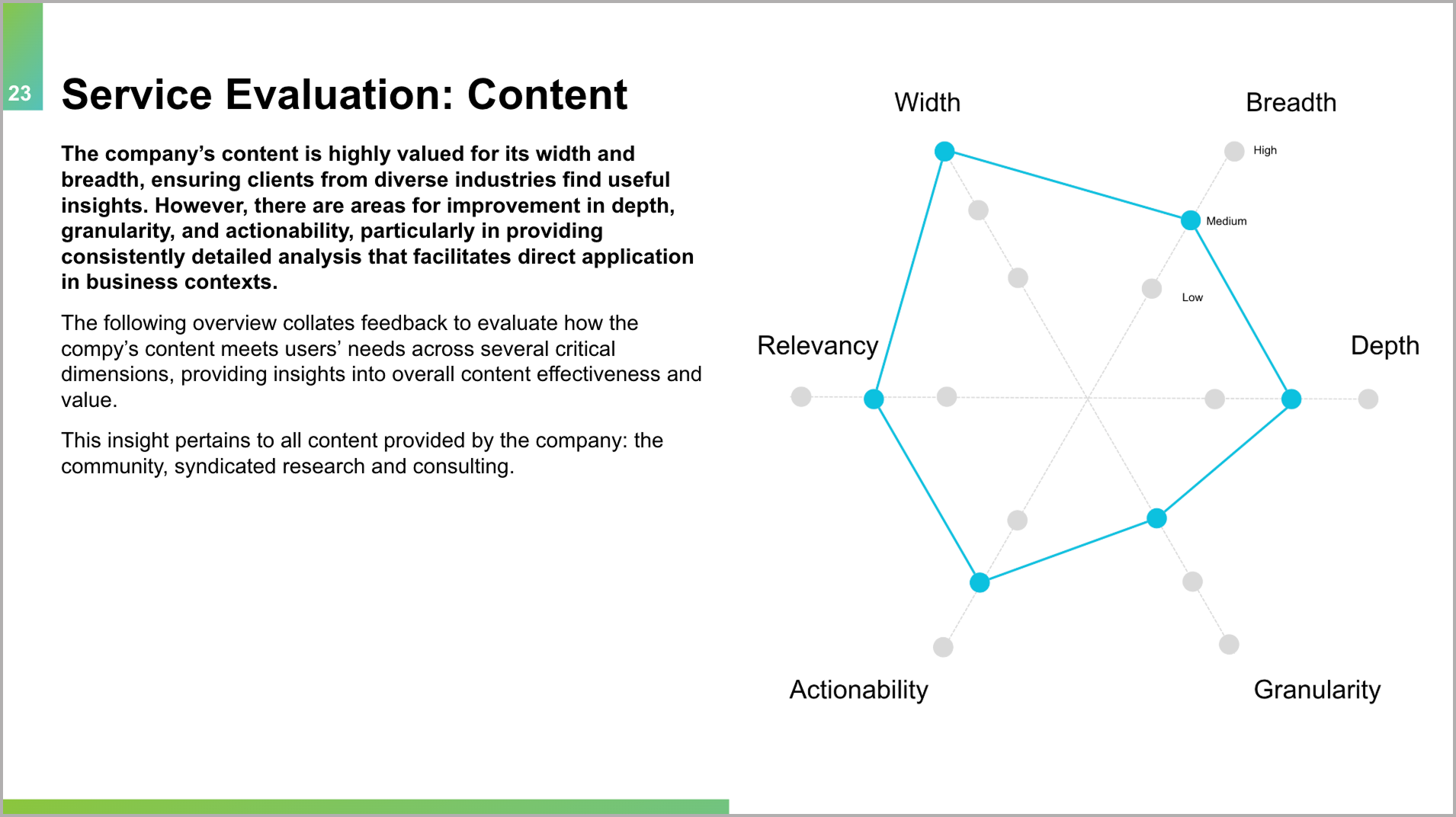 23

Service Evaluation: Content

The company's content is highly valued for its width and breadth, ensuring clients from diverse industries find useful insights. However, there are areas for improvement in depth, granularity, and actionability, particularly in providing consistently detailed analysis that facilitates direct application in business contexts.

The following overview collates feedback to evaluate how the compy's content meets users' needs across several critical dimensions, providing insights into overall content effectiveness and value.

This insight pertains to all content provided by the company: the community, syndicated research and consulting.

Width

Breadth

High

Medium

Low

Relevancy

Depth

Actionability

Granularity